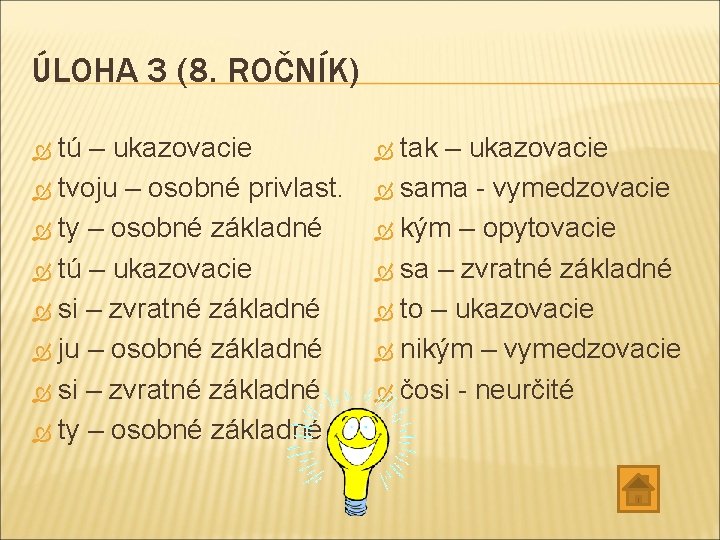 ÚLOHA 3 (8. ROČNÍK)

tú – ukazovacie
tvoju – osobné privlast.
ty – osobné základné
tú – ukazovacie
si – zvratné základné
ju – osobné základné
si – zvratné základné
ty – osobné základné

tak – ukazovacie
sama - vymedzovacie
kým – opytovacie
sa – zvratné základné
to – ukazovacie
nikým – vymedzovacie
čosi - neurčité